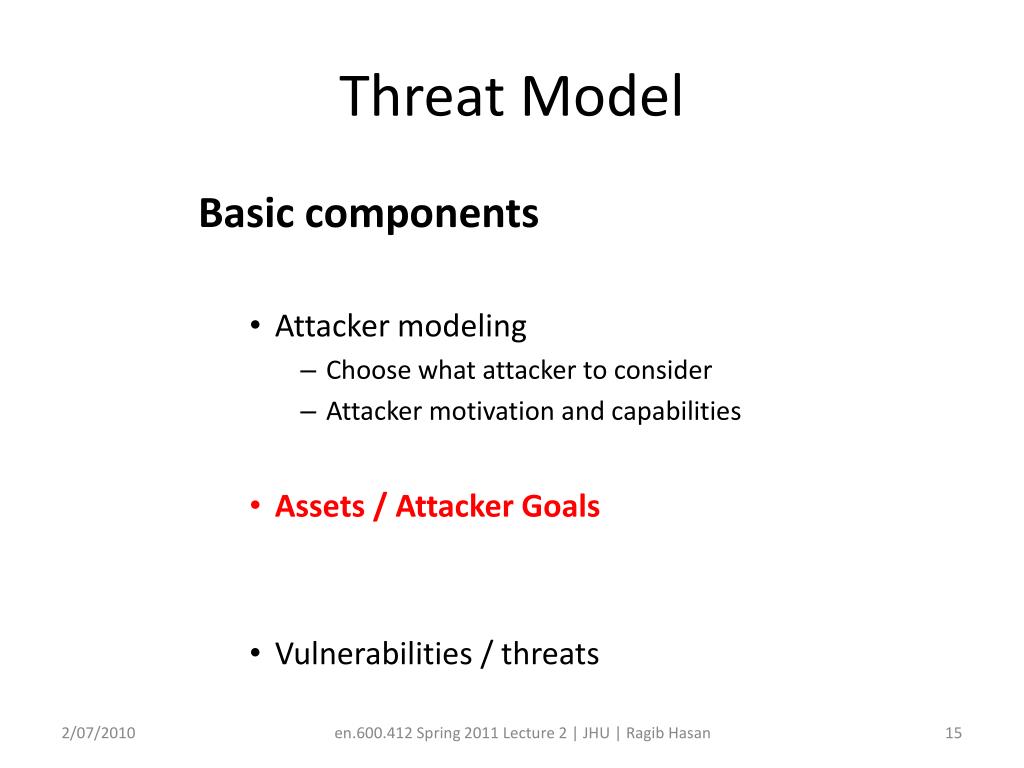 Threat Model

Basic components

• Attacker modeling
– Choose what attacker to consider
– Attacker motivation and capabilities

• Assets / Attacker Goals

• Vulnerabilities / threats

2/07/2010

en.600.412 Spring 2011 Lecture 2 | JHU | Ragib Hasan

15